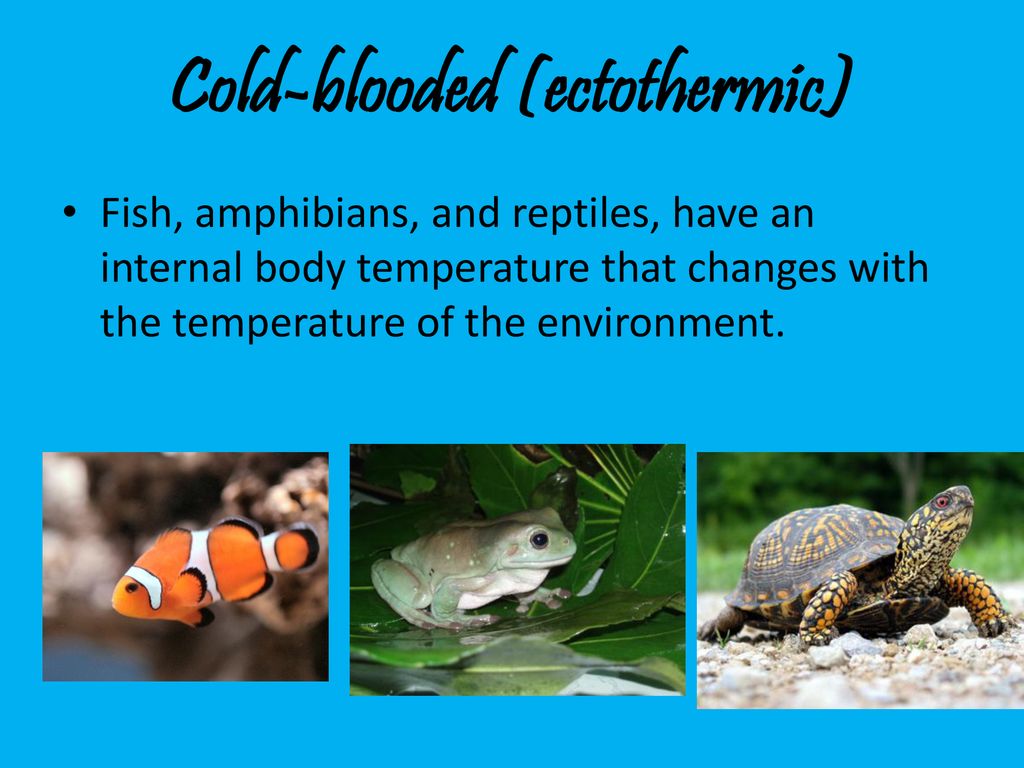 Cold-blooded (ectothermic)

• Fish, amphibians, and reptiles, have an internal body temperature that changes with the temperature of the environment.